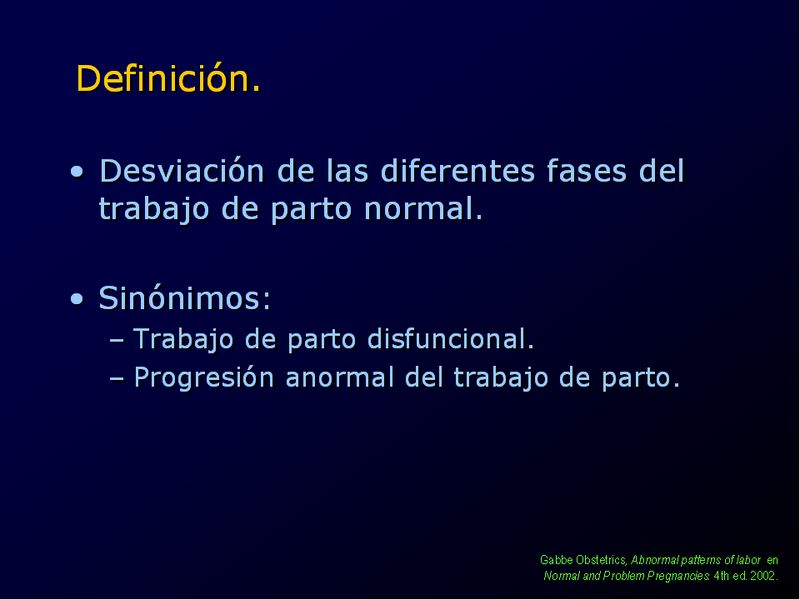 Definición.

• Desviación de las diferentes fases del trabajo de parto normal.

• Sinónimos:
– Trabajo de parto disfuncional.
– Progresión anormal del trabajo de parto.

Gabbe Obstetrics, Abnormal patterns of labor en Normal and Problem Pregnancies. 4th ed. 2002.